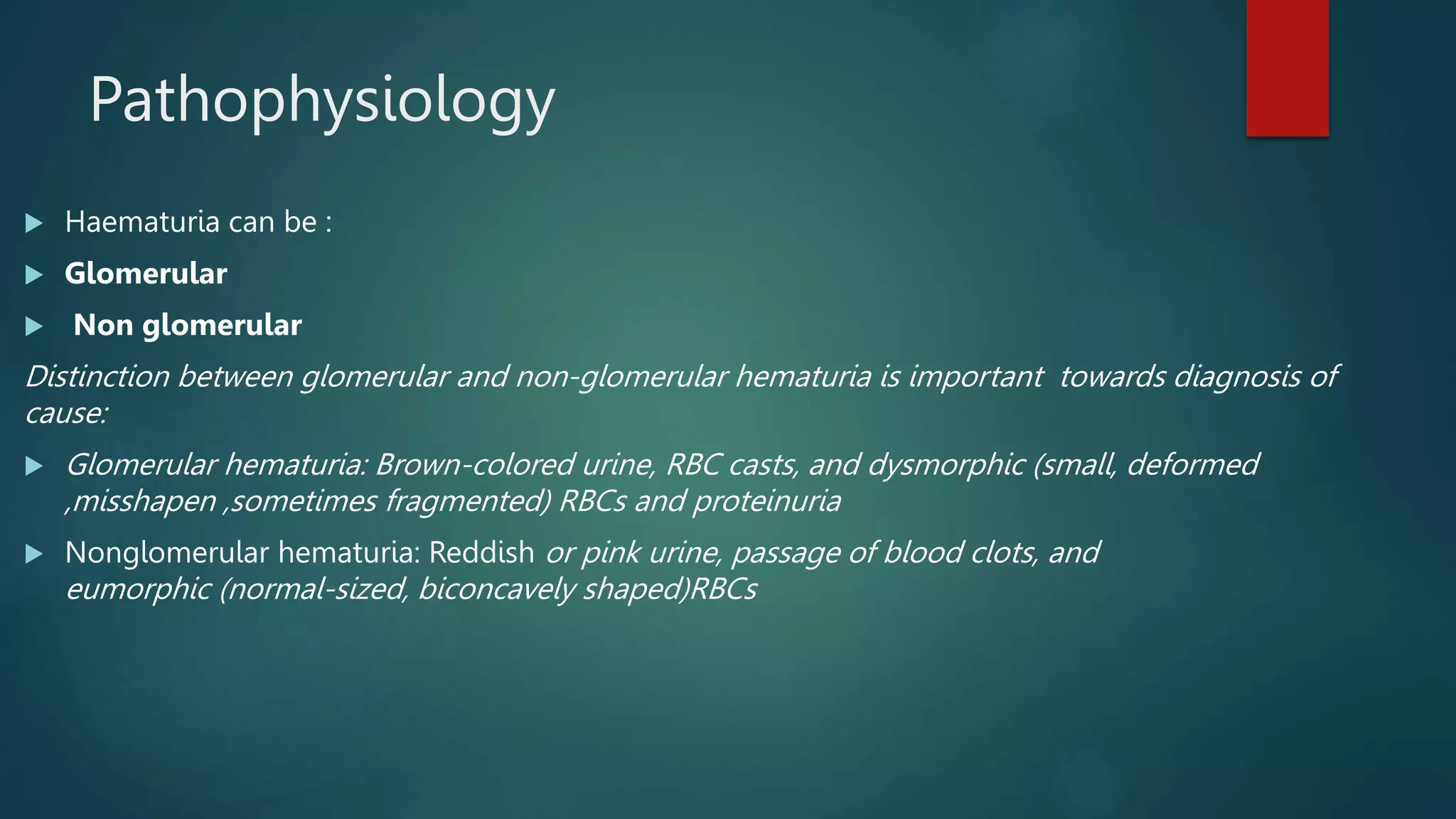 Pathophysiology

Haematuria can be :

Glomerular

Non glomerular

Distinction between glomerular and non-glomerular hematuria is important towards diagnosis of cause:

Glomerular hematuria: Brown-colored urine, RBC casts, and dysmorphic (small, deformed ,misshapen ,sometimes fragmented) RBCs and proteinuria

Nonglomerular hematuria: Reddish or pink urine, passage of blood clots, and eumorphic (normal-sized, biconcavely shaped)RBCs